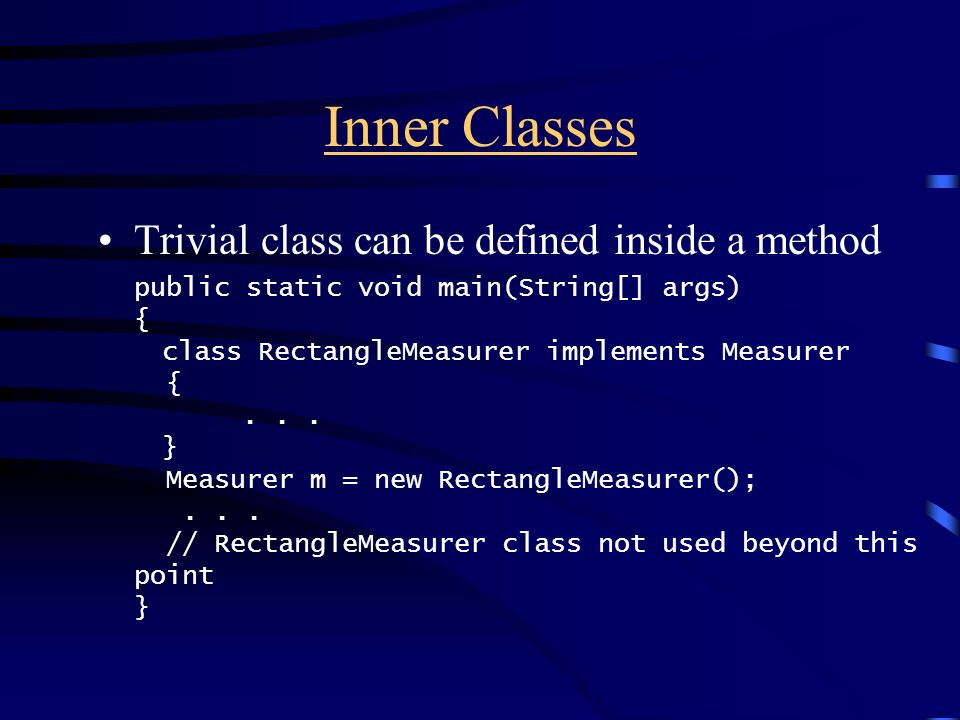 Inner Classes

• Trivial class can be defined inside a method

public static void main(String[] args)
{
  class RectangleMeasurer implements Measurer
  {
      . . .
  }
  Measurer m = new RectangleMeasurer();
   . . .
  // RectangleMeasurer class not used beyond this point
}